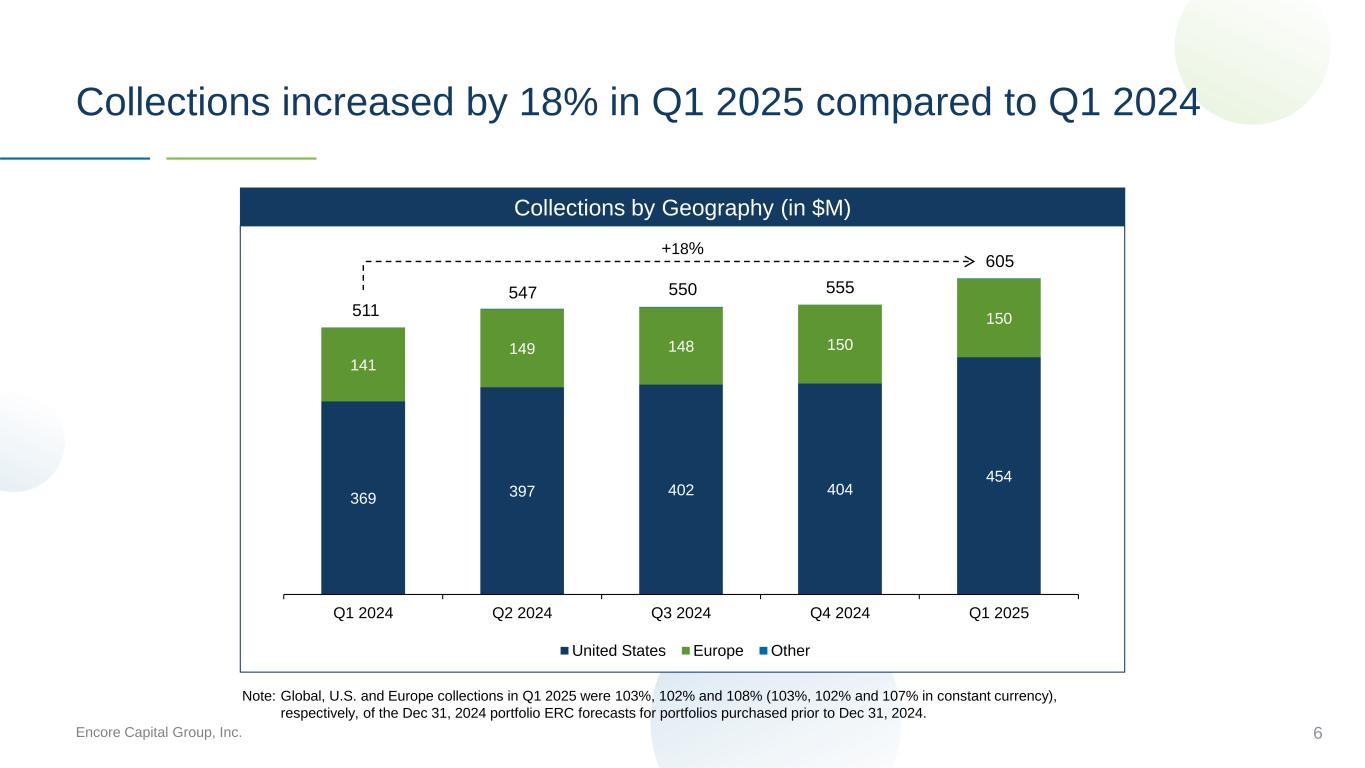 Collections increased by 18% in Q1 2025 compared to Q1 2024

Collections by Geography (in $M)

+18%

511
547
550
555
605

141
149
148
150
150

369
397
402
404
454

Q1 2024
Q2 2024
Q3 2024
Q4 2024
Q1 2025

United States Europe Other

Note: Global, U.S. and Europe collections in Q1 2025 were 103%, 102% and 108% (103%, 102% and 107% in constant currency), respectively, of the Dec 31, 2024 portfolio ERC forecasts for portfolios purchased prior to Dec 31, 2024.

Encore Capital Group, Inc.

6